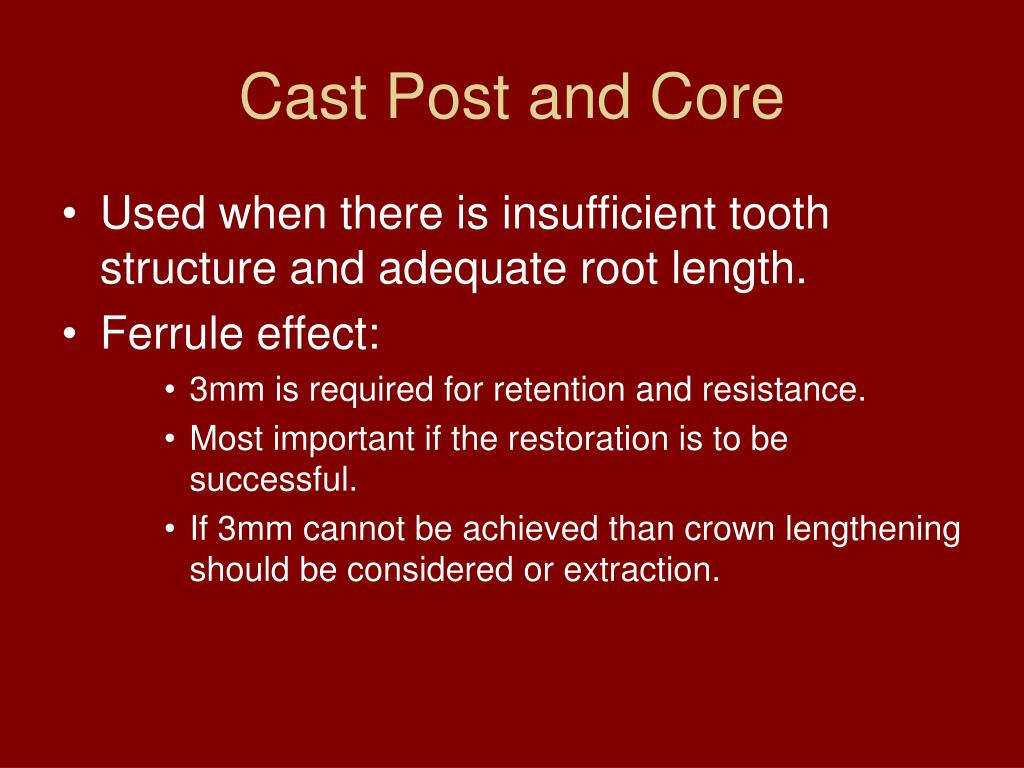 Cast Post and Core

• Used when there is insufficient tooth structure and adequate root length.
• Ferrule effect:
  • 3mm is required for retention and resistance.
  • Most important if the restoration is to be successful.
  • If 3mm cannot be achieved than crown lengthening should be considered or extraction.